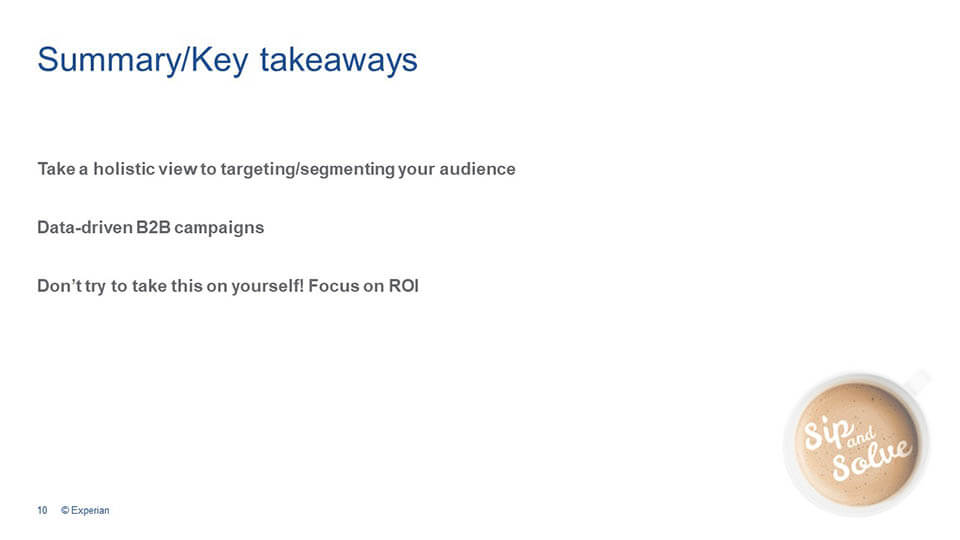 Summary/Key takeaways

Take a holistic view to targeting/segmenting your audience

Data-driven B2B campaigns

Don't try to take this on yourself! Focus on ROI

Sip and Solve

10 © Experian